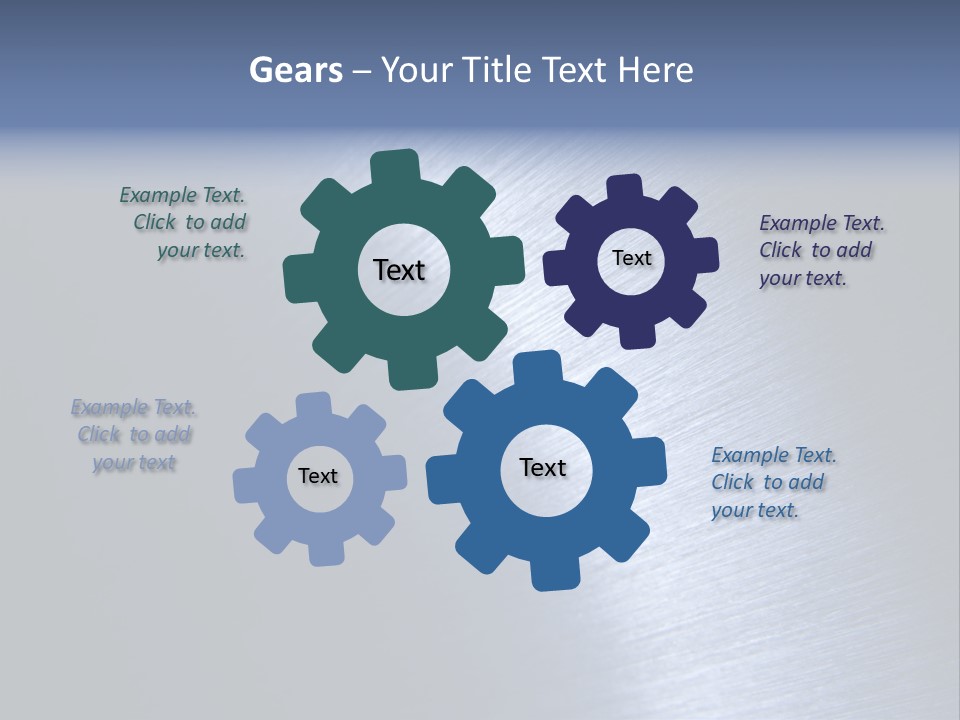 Gears – Your Title Text Here

Example Text. Click to add your text.

Text

Text

Example Text. Click to add your text.

Example Text. Click to add your text

Text

Text

Example Text. Click to add your text.